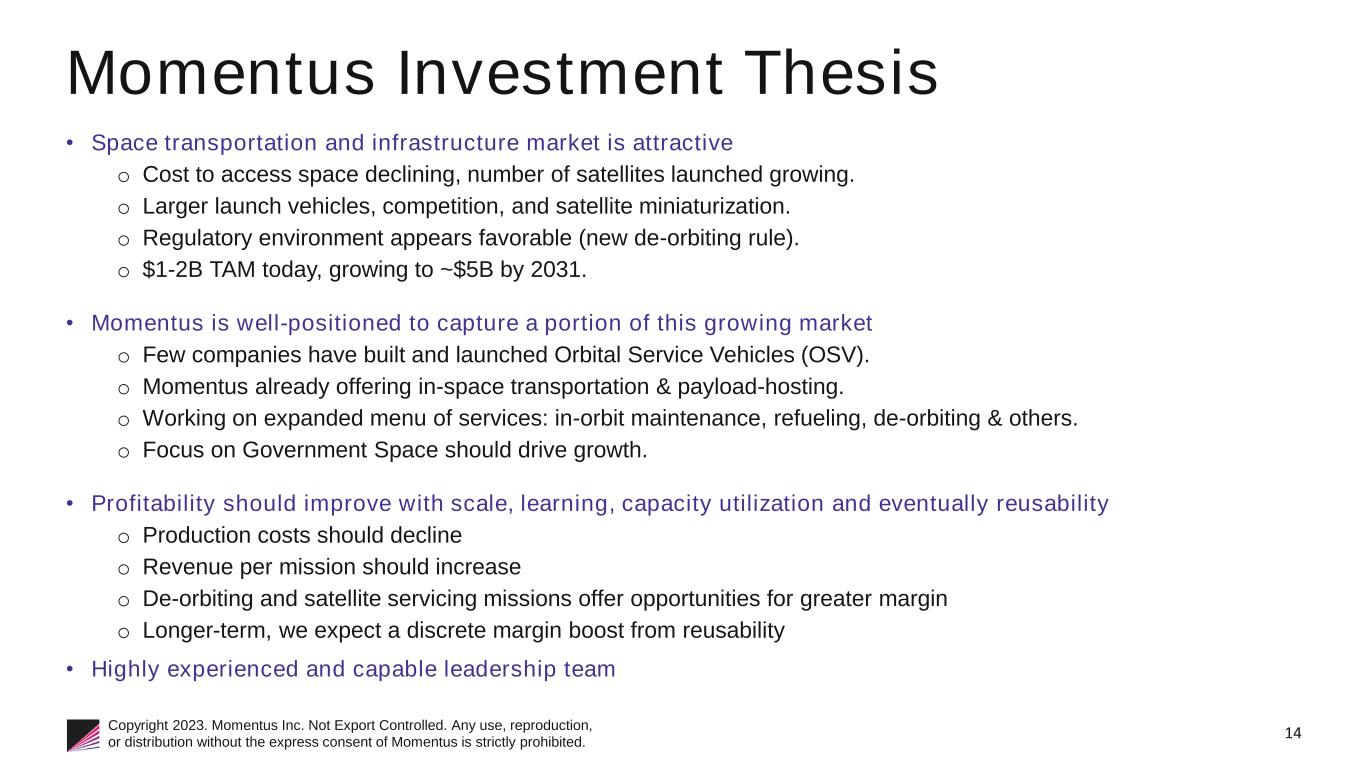 Momentus Investment Thesis

• Space transportation and infrastructure market is attractive
  o Cost to access space declining, number of satellites launched growing.
  o Larger launch vehicles, competition, and satellite miniaturization.
  o Regulatory environment appears favorable (new de-orbiting rule).
  o \$1-2B TAM today, growing to ~\$5B by 2031.

• Momentus is well-positioned to capture a portion of this growing market
  o Few companies have built and launched Orbital Service Vehicles (OSV).
  o Momentus already offering in-space transportation & payload-hosting.
  o Working on expanded menu of services: in-orbit maintenance, refueling, de-orbiting & others.
  o Focus on Government Space should drive growth.

• Profitability should improve with scale, learning, capacity utilization and eventually reusability
  o Production costs should decline
  o Revenue per mission should increase
  o De-orbiting and satellite servicing missions offer opportunities for greater margin
  o Longer-term, we expect a discrete margin boost from reusability

• Highly experienced and capable leadership team

Copyright 2023. Momentus Inc. Not Export Controlled. Any use, reproduction, or distribution without the express consent of Momentus is strictly prohibited.

14